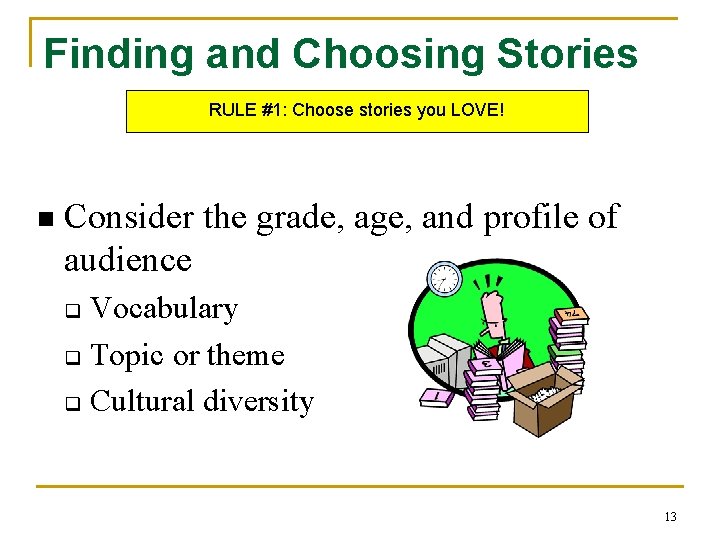 Finding and Choosing Stories

RULE #1: Choose stories you LOVE!

■ Consider the grade, age, and profile of audience

❑ Vocabulary

❑ Topic or theme

❑ Cultural diversity

13